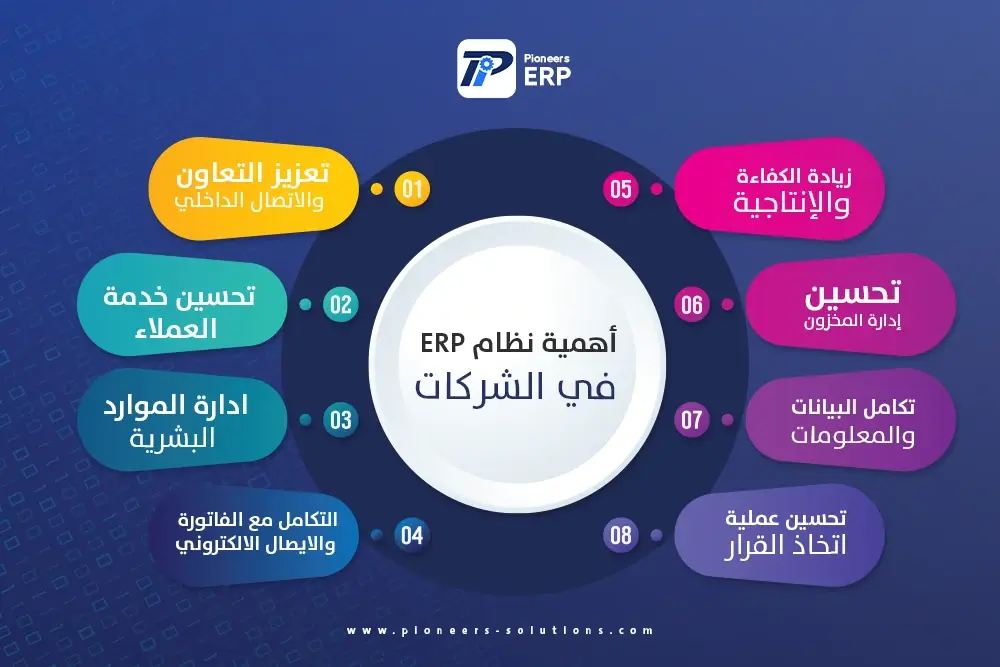 Pioneers ERP

أهمية نظام ERP
في الشركات

01
تعزيز التعاون
والاتصال الداخلي

02
تحسين خدمة
العملاء

03
ادارة الموارد
البشرية

04
التكامل مع الفاتورة
والايصال الالكتروني

05
زيادة الكفاءة
والإنتاجية

06
تحسين
إدارة المخزون

07
تكامل البيانات
والمعلومات

08
تحسين عملية
اتخاذ القرار

www.pioneers-solutions.com